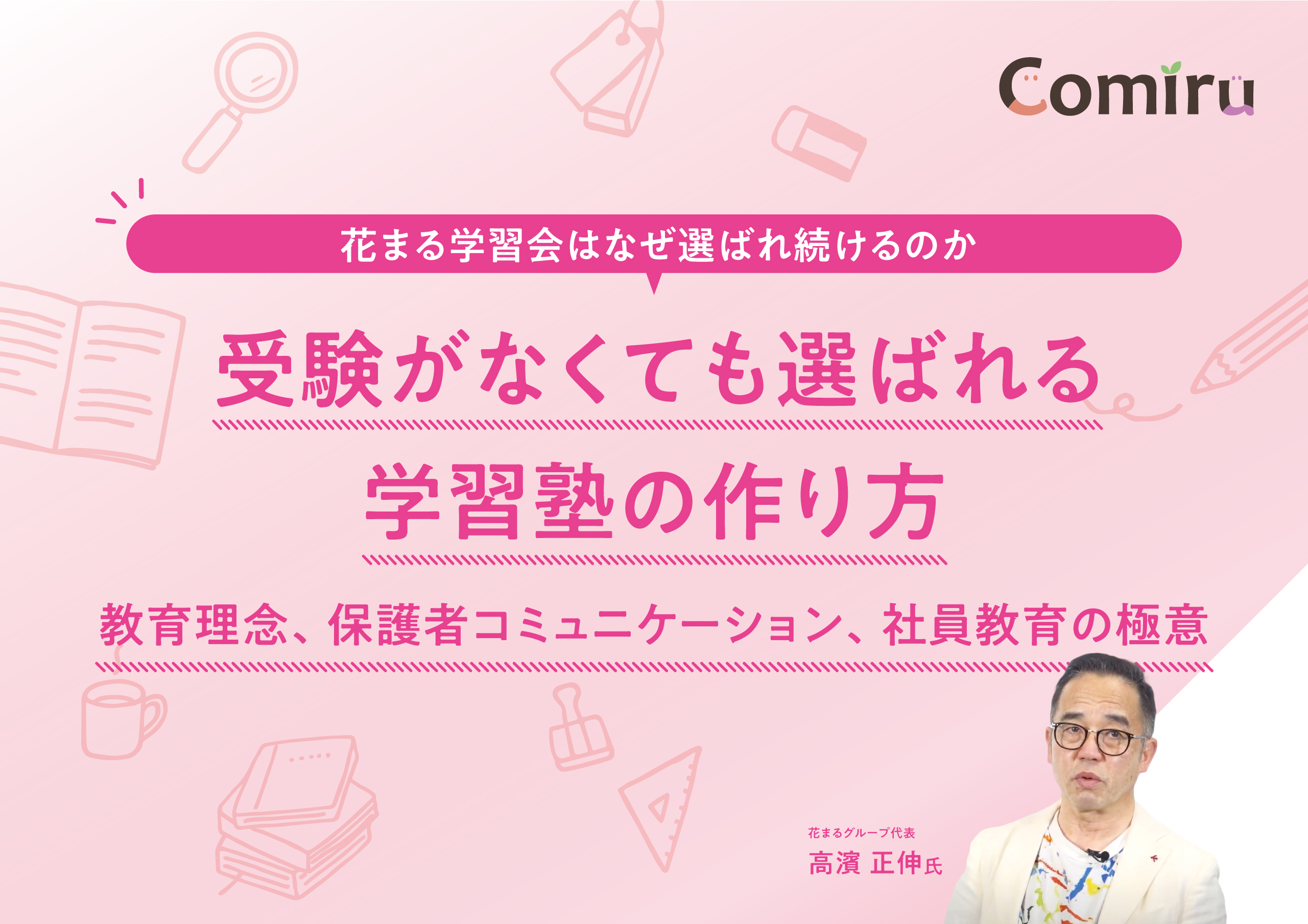 Comiru

花まる学習会はなぜ選ばれ続けるのか

受験がなくても選ばれる

学習塾の作り方

教育理念、保護者コミュニケーション、社員教育の極意

花まるグループ代表
高濱 正伸氏